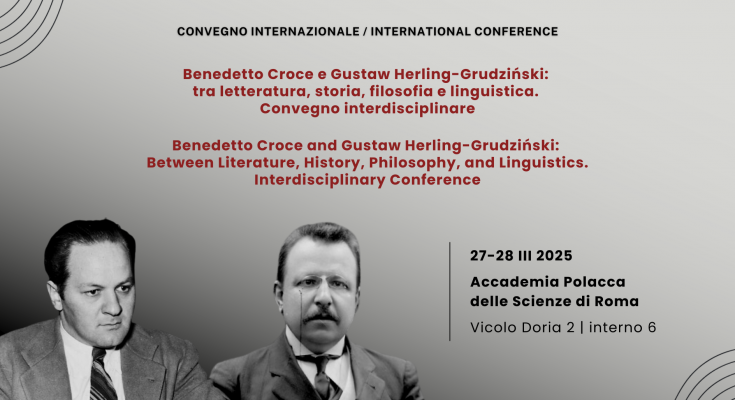 CONVEGNO INTERNAZIONALE / INTERNATIONAL CONFERENCE

Benedetto Croce e Gustaw Herling-Grudziński: tra letteratura, storia, filosofia e linguistica. Convegno interdisciplinare

Benedetto Croce and Gustaw Herling-Grudziński: Between Literature, History, Philosophy, and Linguistics. Interdisciplinary Conference

27-28 III 2025

Accademia Polacca delle Scienze di Roma

Vicolo Doria 2 | interno 6